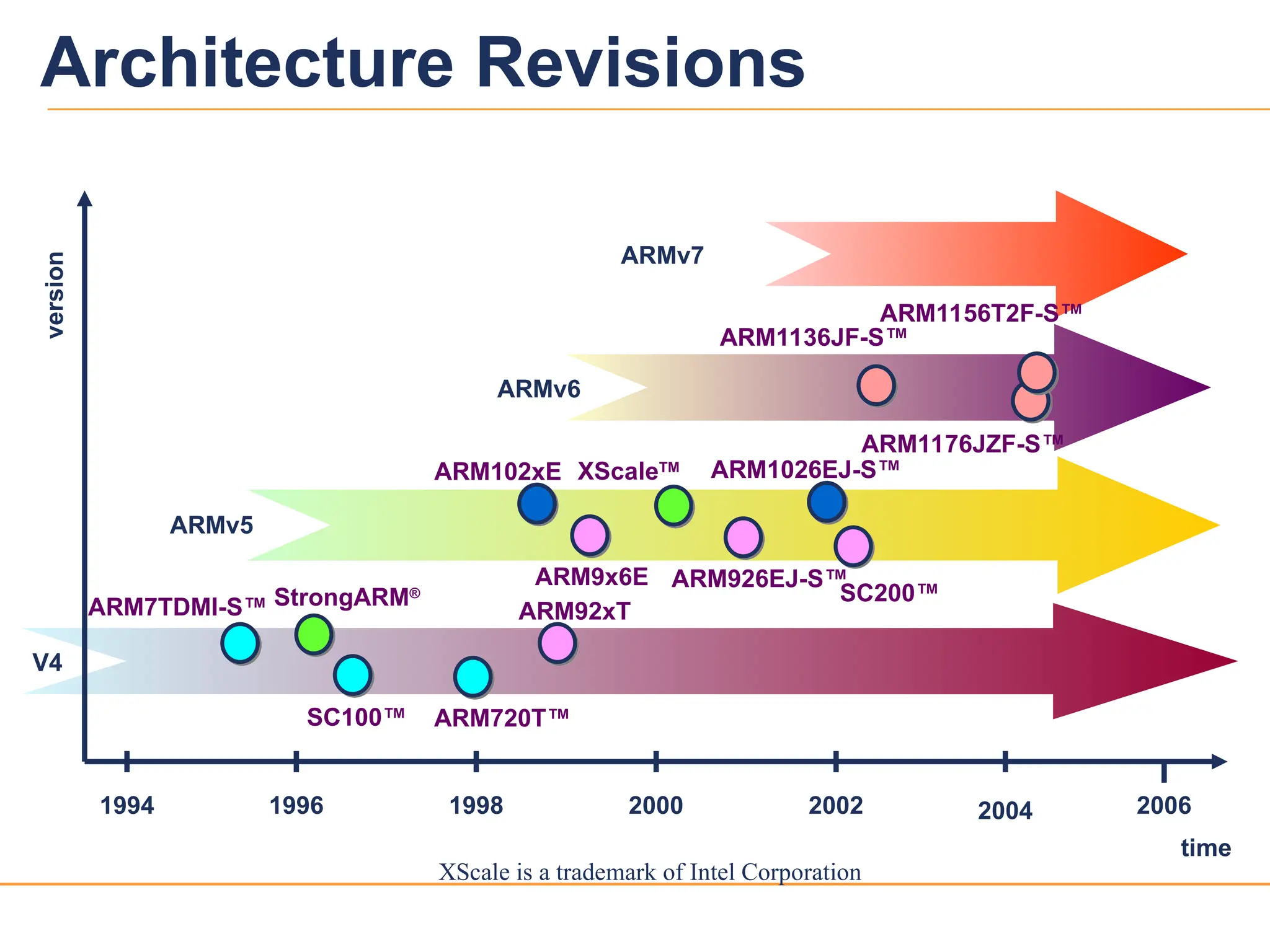 Architecture Revisions

version

ARMv7

ARM1156T2F-S™

ARM1136JF-S™

ARMv6

ARM1176JZF-S™

ARM102xE XScale™ ARM1026EJ-S™

ARMv5

ARM9x6E ARM926EJ-S™ SC200™

ARM7TDMI-S™ StrongARM®

ARM92xT

V4

SC100™ ARM720T™

1994 1996 1998 2000 2002 2004 2006

time

XScale is a trademark of Intel Corporation